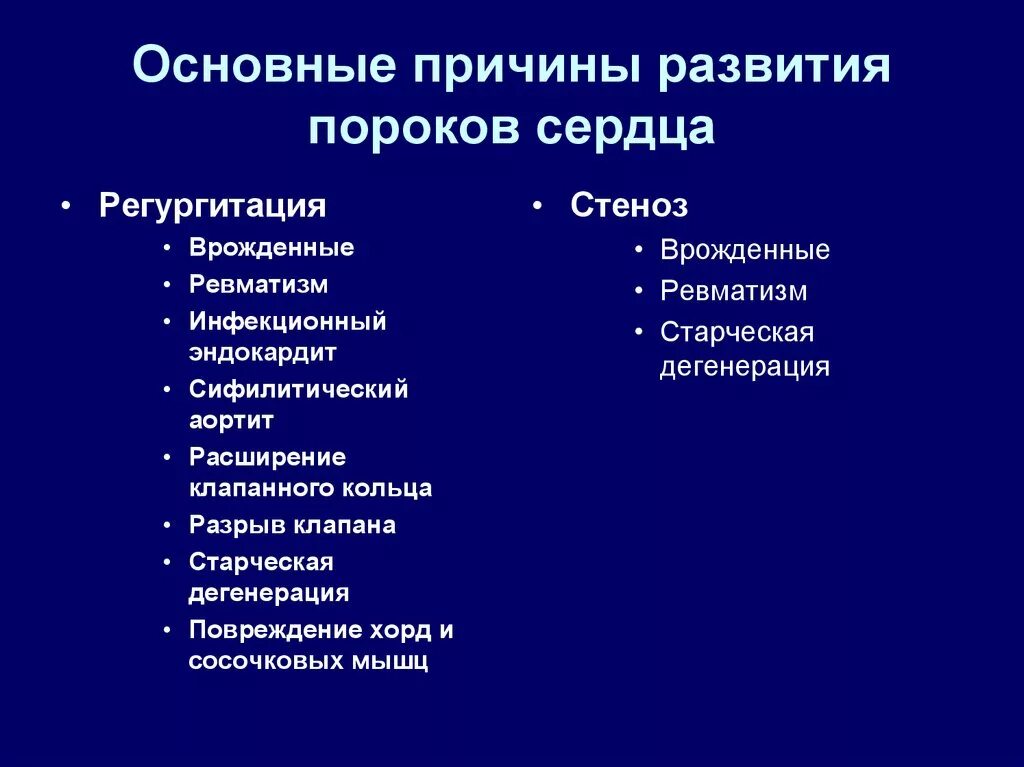 Основные причины развития пороков сердца

• Регургитация
  • Врожденные
  • Ревматизм
  • Инфекционный эндокардит
  • Сифилитический аортит
  • Расширение клапанного кольца
  • Разрыв клапана
  • Старческая дегенерация
  • Повреждение хорд и сосочковых мышц

• Стеноз
  • Врожденные
  • Ревматизм
  • Старческая дегенерация